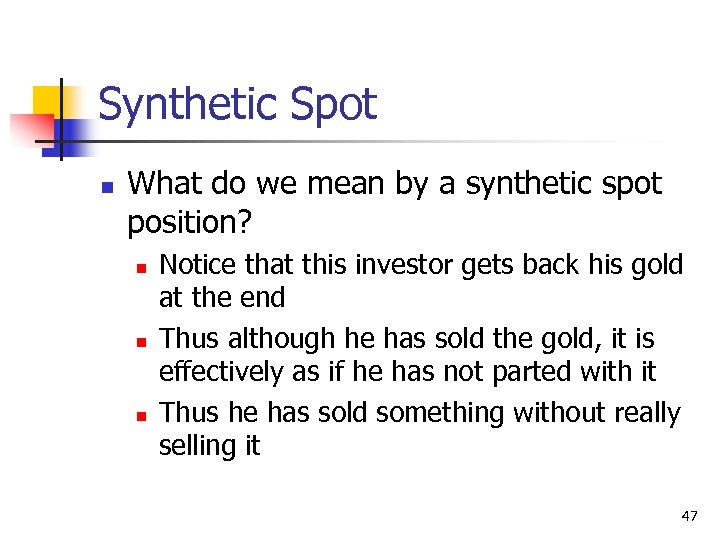 Synthetic Spot

What do we mean by a synthetic spot position?

Notice that this investor gets back his gold at the end

Thus although he has sold the gold, it is effectively as if he has not parted with it

Thus he has sold something without really selling it

47